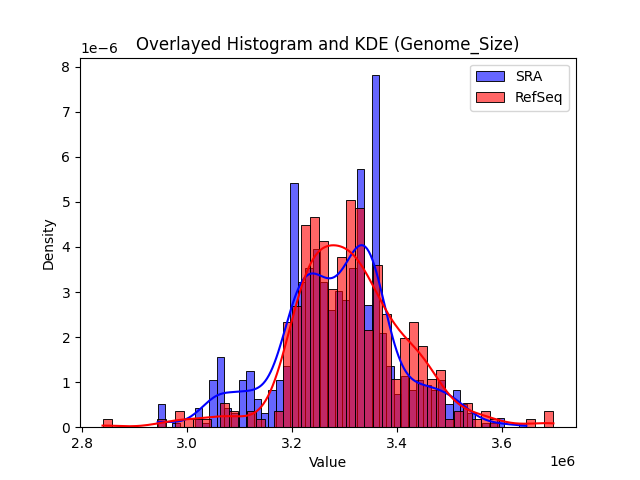 Overlayed Histogram and KDE (Genome_Size)

1e−6

SRA
RefSeq

Density

8
7
6
5
4
3
2
1
0

2.8
3.0
3.2
3.4
3.6

Value

1e6